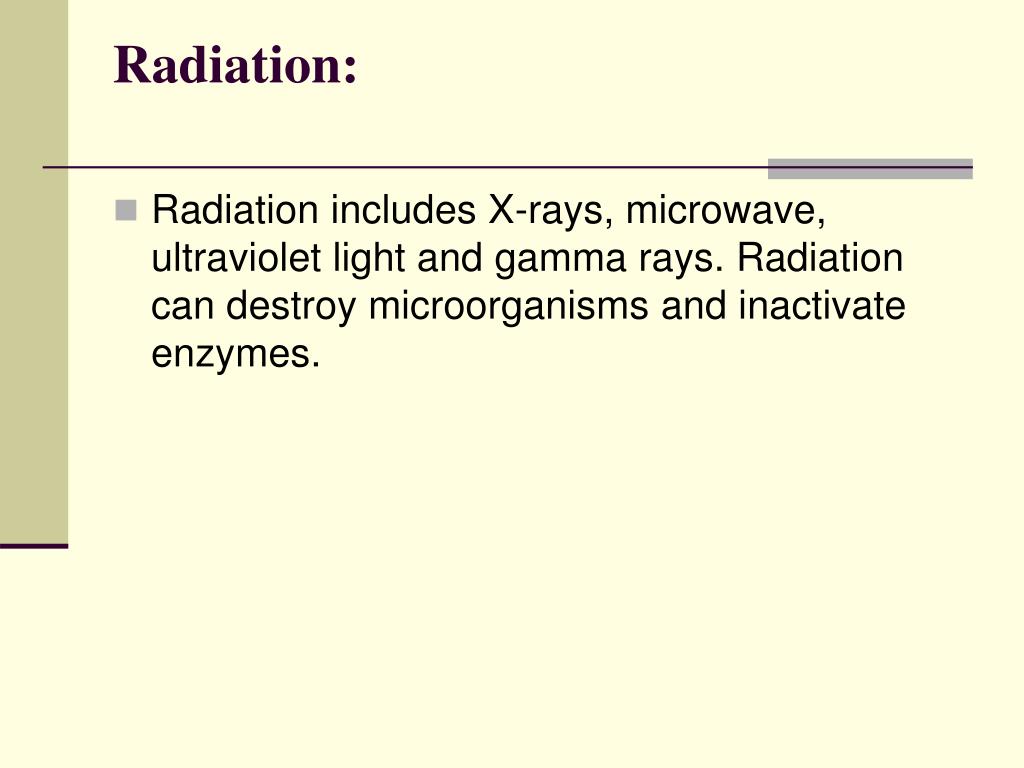 Radiation:

Radiation includes X-rays, microwave, ultraviolet light and gamma rays. Radiation can destroy microorganisms and inactivate enzymes.